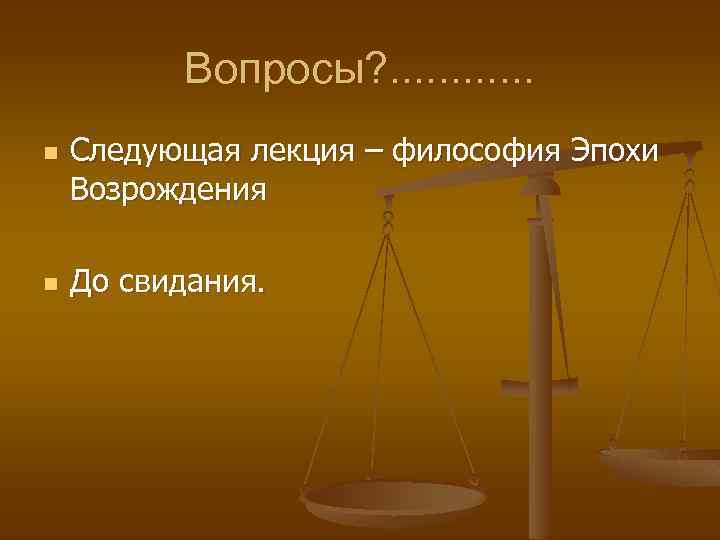 Вопросы?............

Следующая лекция – философия Эпохи Возрождения

До свидания.